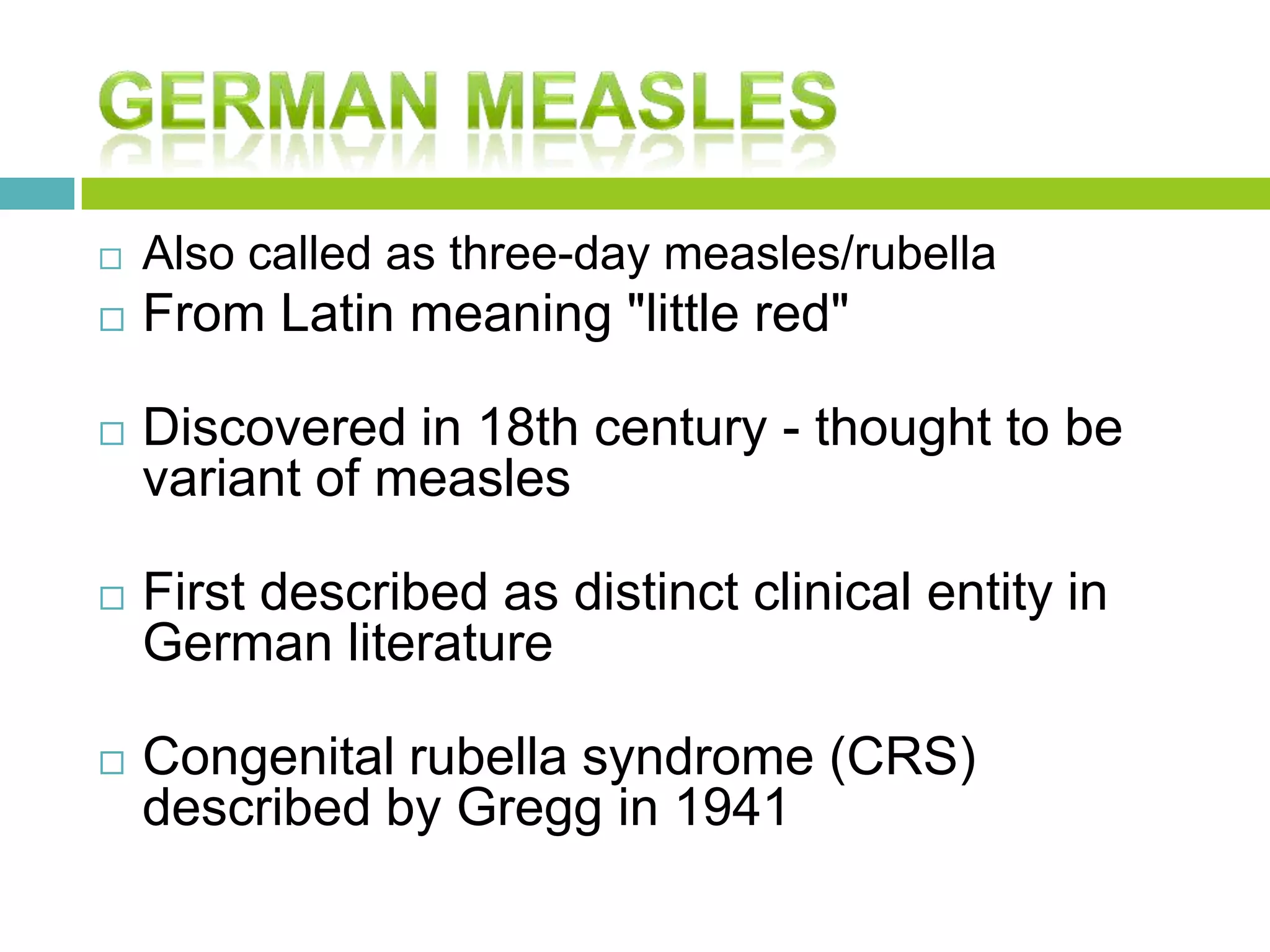 GERMAN MEASLES

□ Also called as three-day measles/rubella
□ From Latin meaning "little red"

□ Discovered in 18th century - thought to be variant of measles

□ First described as distinct clinical entity in German literature

□ Congenital rubella syndrome (CRS) described by Gregg in 1941